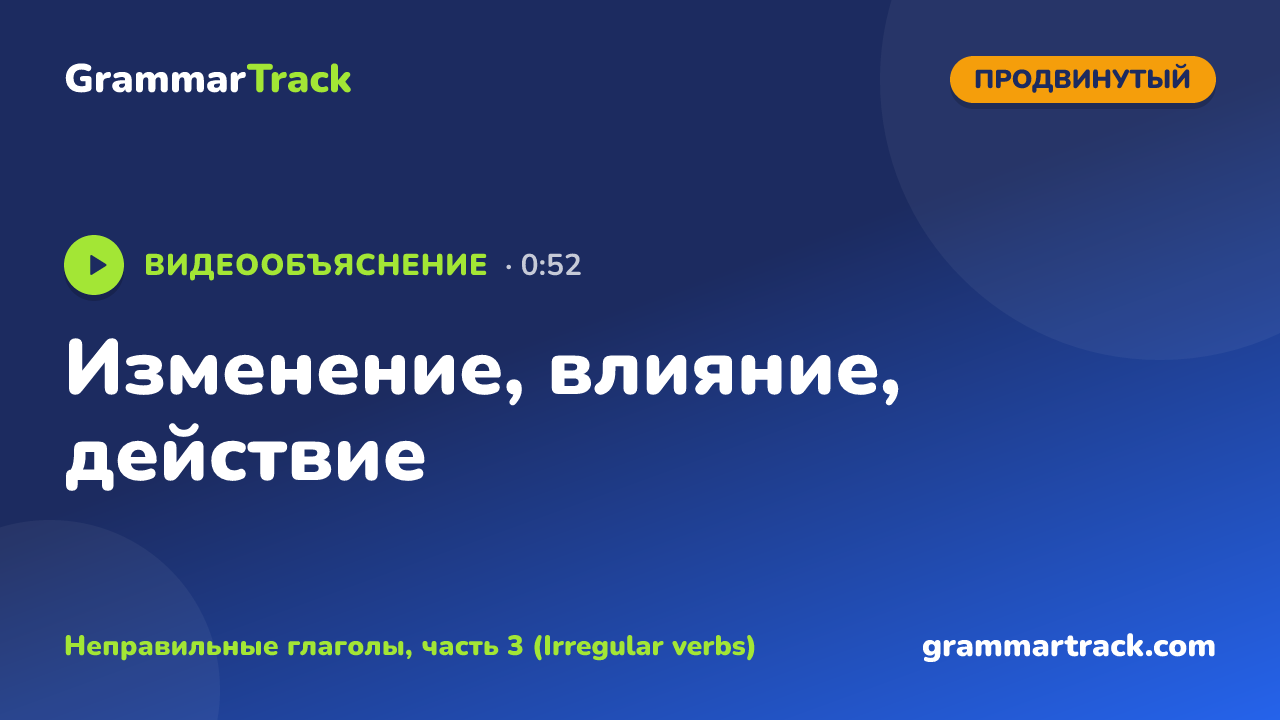 GrammarTrack

ПРОДВИНУТЫЙ

ВИДЕООБЪЯСНЕНИЕ · 0:52

Изменение, влияние, действие

Неправильные глаголы, часть 3 (Irregular verbs)

grammartrack.com